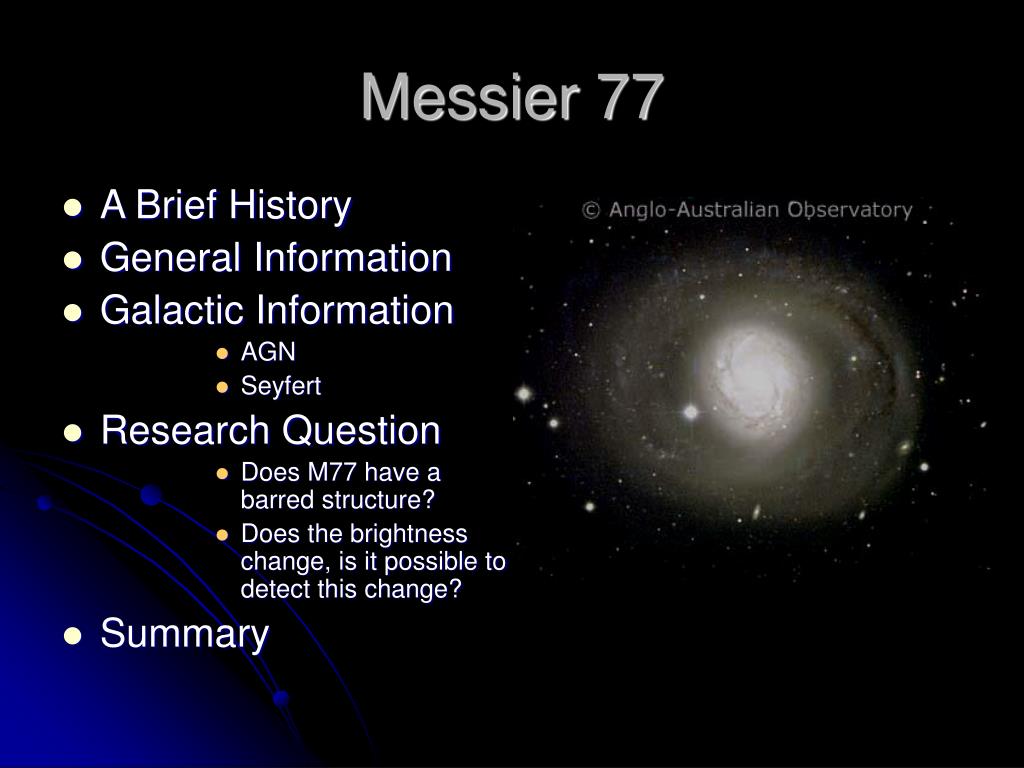 Messier 77

- A Brief History
- General Information
- Galactic Information
  - AGN
  - Seyfert
- Research Question
  - Does M77 have a barred structure?
  - Does the brightness change, is it possible to detect this change?
- Summary

© Anglo-Australian Observatory